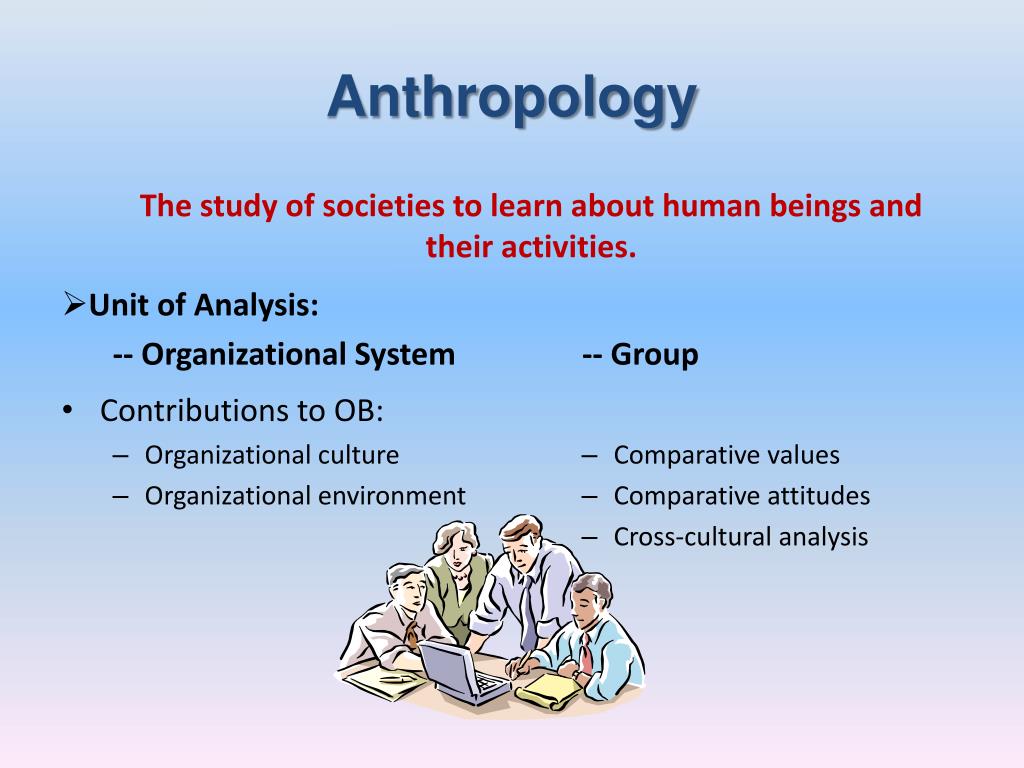 Anthropology

The study of societies to learn about human beings and their activities.

➢Unit of Analysis:

-- Organizational System

-- Group

• Contributions to OB:

– Organizational culture
– Organizational environment

– Comparative values
– Comparative attitudes
– Cross-cultural analysis